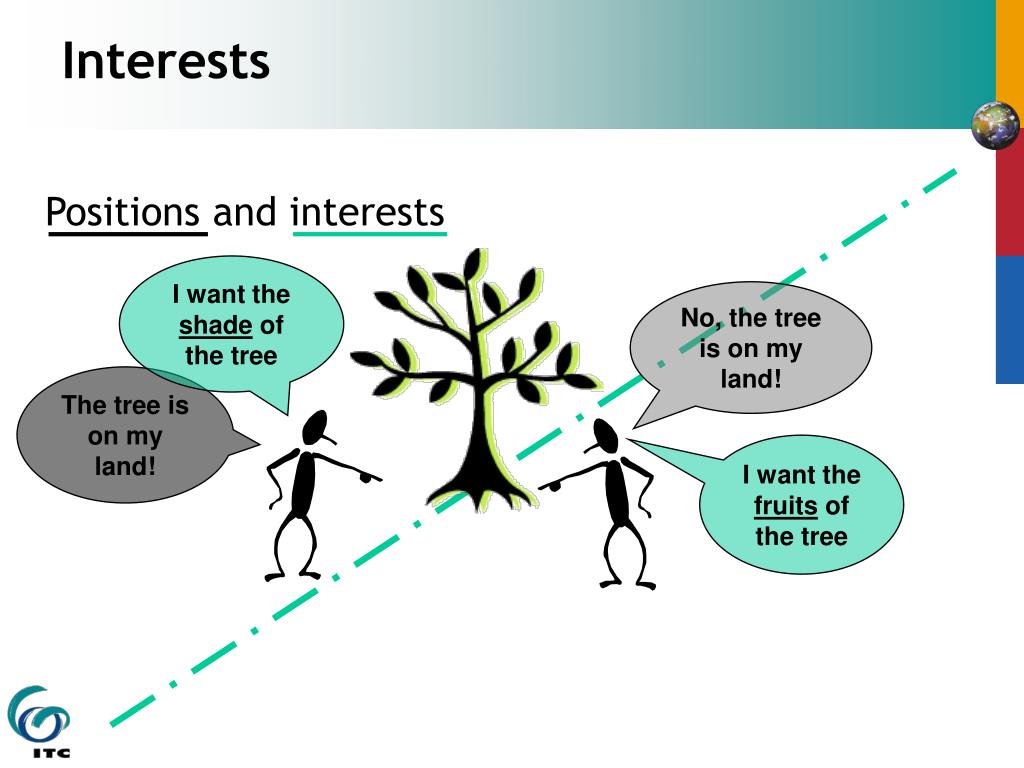 Interests

Positions and interests

I want the shade of the tree

The tree is on my land!

No, the tree is on my land!

I want the fruits of the tree

ITC